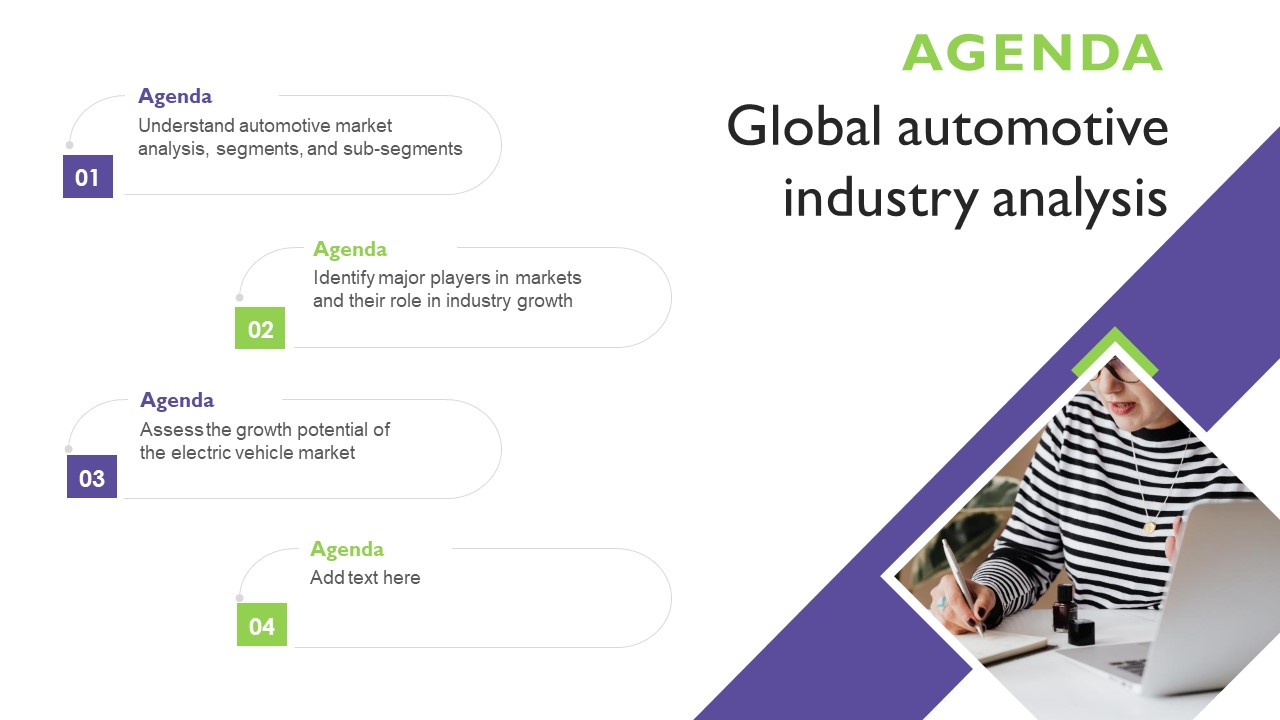 AGENDA

Global automotive industry analysis

Agenda
Understand automotive market analysis, segments, and sub-segments
01

Agenda
Identify major players in markets and their role in industry growth
02

Agenda
Assess the growth potential of the electric vehicle market
03

Agenda
Add text here
04